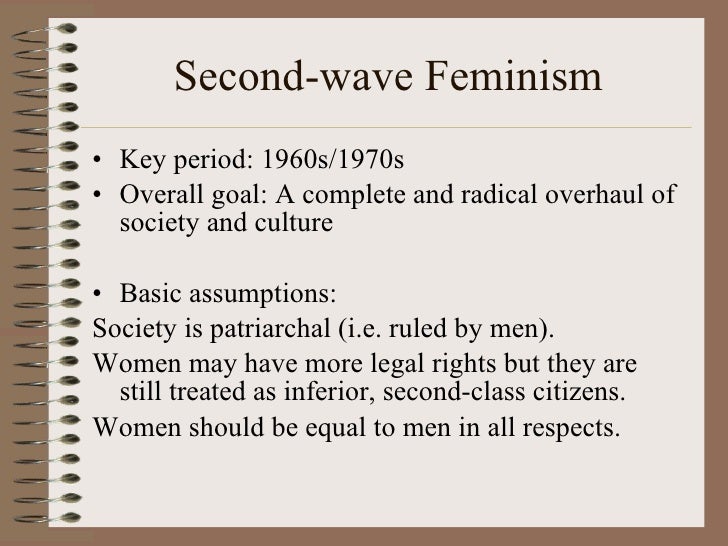 Second-wave Feminism

• Key period: 1960s/1970s
• Overall goal: A complete and radical overhaul of society and culture

• Basic assumptions:
Society is patriarchal (i.e. ruled by men).
Women may have more legal rights but they are still treated as inferior, second-class citizens.
Women should be equal to men in all respects.